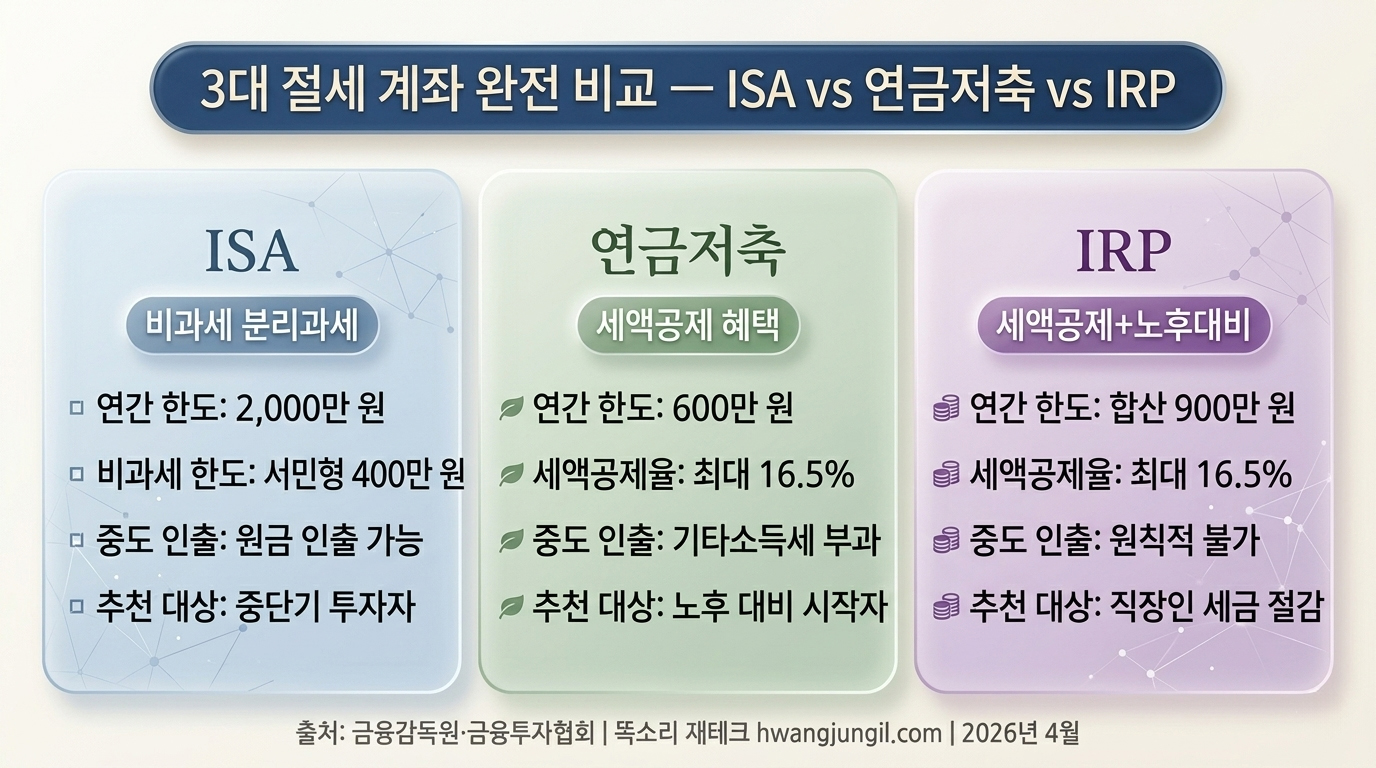 3대 절세 계좌 완전 비교 — ISA vs 연금저축 vs IRP

ISA

비과세 분리과세

연간 한도: 2,000만 원

비과세 한도: 서민형 400만 원

중도 인출: 원금 인출 가능

추천 대상: 중단기 투자자

연금저축

세액공제 혜택

연간 한도: 600만 원

세액공제율: 최대 16.5%

중도 인출: 기타소득세 부과

추천 대상: 노후 대비 시작자

IRP

세액공제+노후대비

연간 한도: 합산 900만 원

세액공제율: 최대 16.5%

중도 인출: 원칙적 불가

추천 대상: 직장인 세금 절감

출처: 금융감독원·금융투자협회 | 똑소리 재테크 hwangjungil.com | 2026년 4월